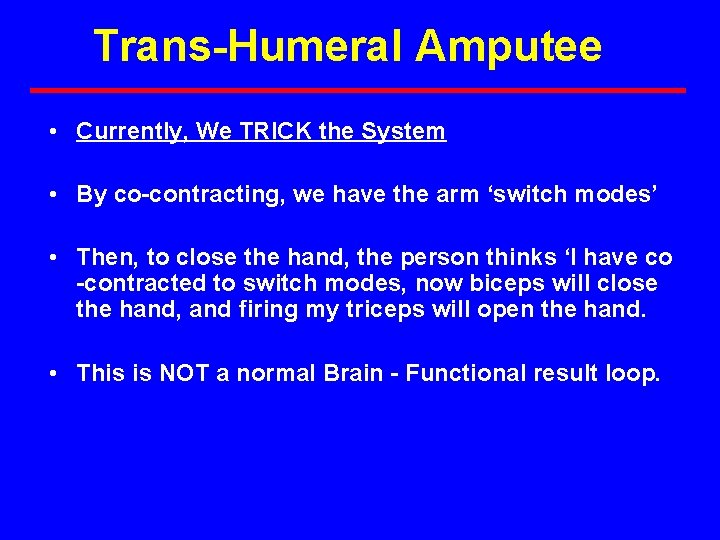 Trans-Humeral Amputee

• Currently, We TRICK the System

• By co-contracting, we have the arm ‘switch modes’

• Then, to close the hand, the person thinks ‘I have co -contracted to switch modes, now biceps will close the hand, and firing my triceps will open the hand.

• This is NOT a normal Brain - Functional result loop.